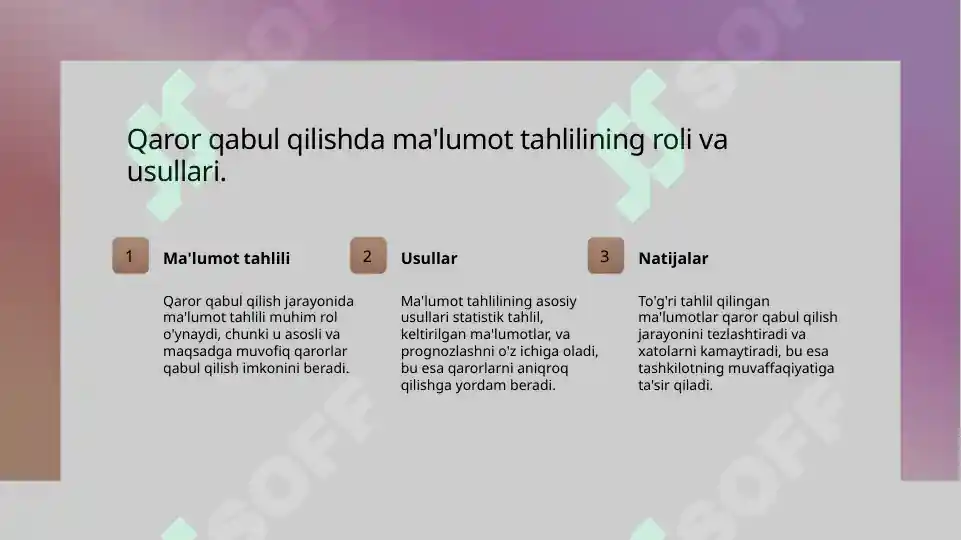 Qaror qabul qilishda ma'lumot tahlilining roli va usullari.

1

Ma'lumot tahlili

Qaror qabul qilish jarayonida ma'lumot tahlili muhim rol o'ynaydi, chunki u asosli va maqsadga muvofiq qarorlar qabul qilish imkonini beradi.

2

Usullar

Ma'lumot tahlilining asosiy usullari statistik tahlil, keltirilgan ma'lumotlar, va prognozlashni o'z ichiga oladi, bu esa qarorlarni aniqroq qilishga yordam beradi.

3

Natijalar

To'g'ri tahlil qilingan ma'lumotlar qaror qabul qilish jarayonini tezlashtiradi va xatolarni kamaytiradi, bu esa tashkilotning muvaffaqiyatiga ta'sir qiladi.

SOFF SOFF SOFF SOFF